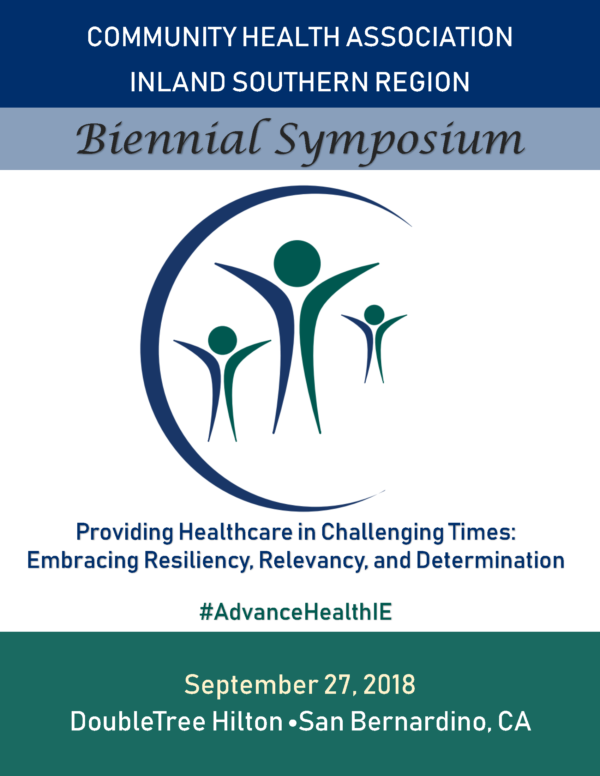 COMMUNITY HEALTH ASSOCIATION
INLAND SOUTHERN REGION

Biennial Symposium

Providing Healthcare in Challenging Times: Embracing Resiliency, Relevancy, and Determination

#AdvanceHealthIE

September 27, 2018
DoubleTree Hilton •San Bernardino, CA